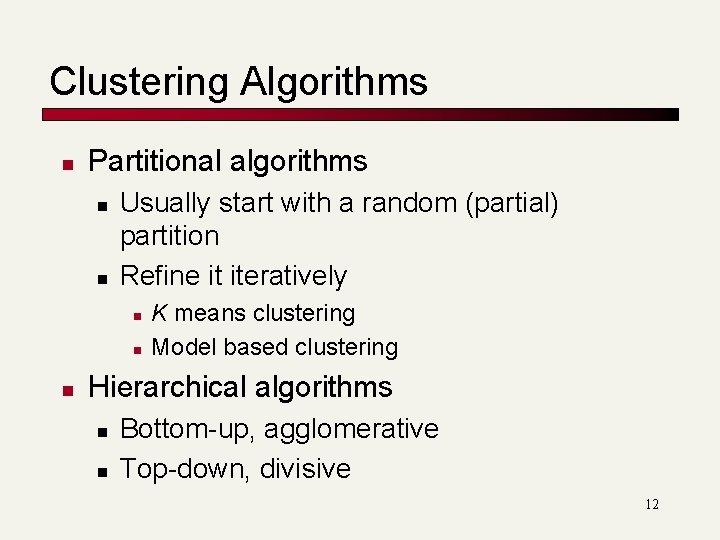 Clustering Algorithms

- Partitional algorithms
  - Usually start with a random (partial) partition
  - Refine it iteratively
    - K means clustering
    - Model based clustering
- Hierarchical algorithms
  - Bottom-up, agglomerative
  - Top-down, divisive

12